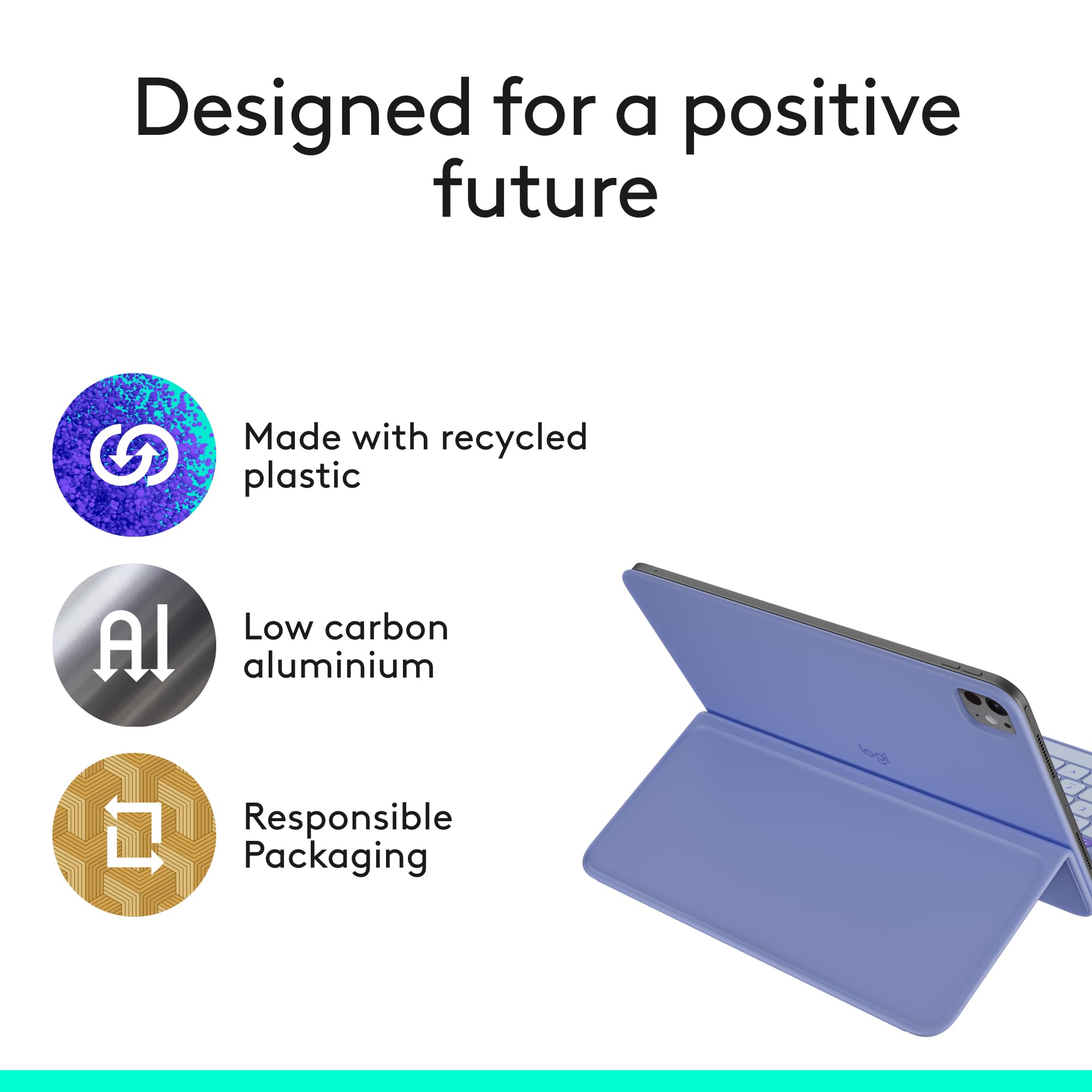 Designed for a positive future

Made with recycled plastic

Al

Low carbon aluminium

Responsible Packaging

logi